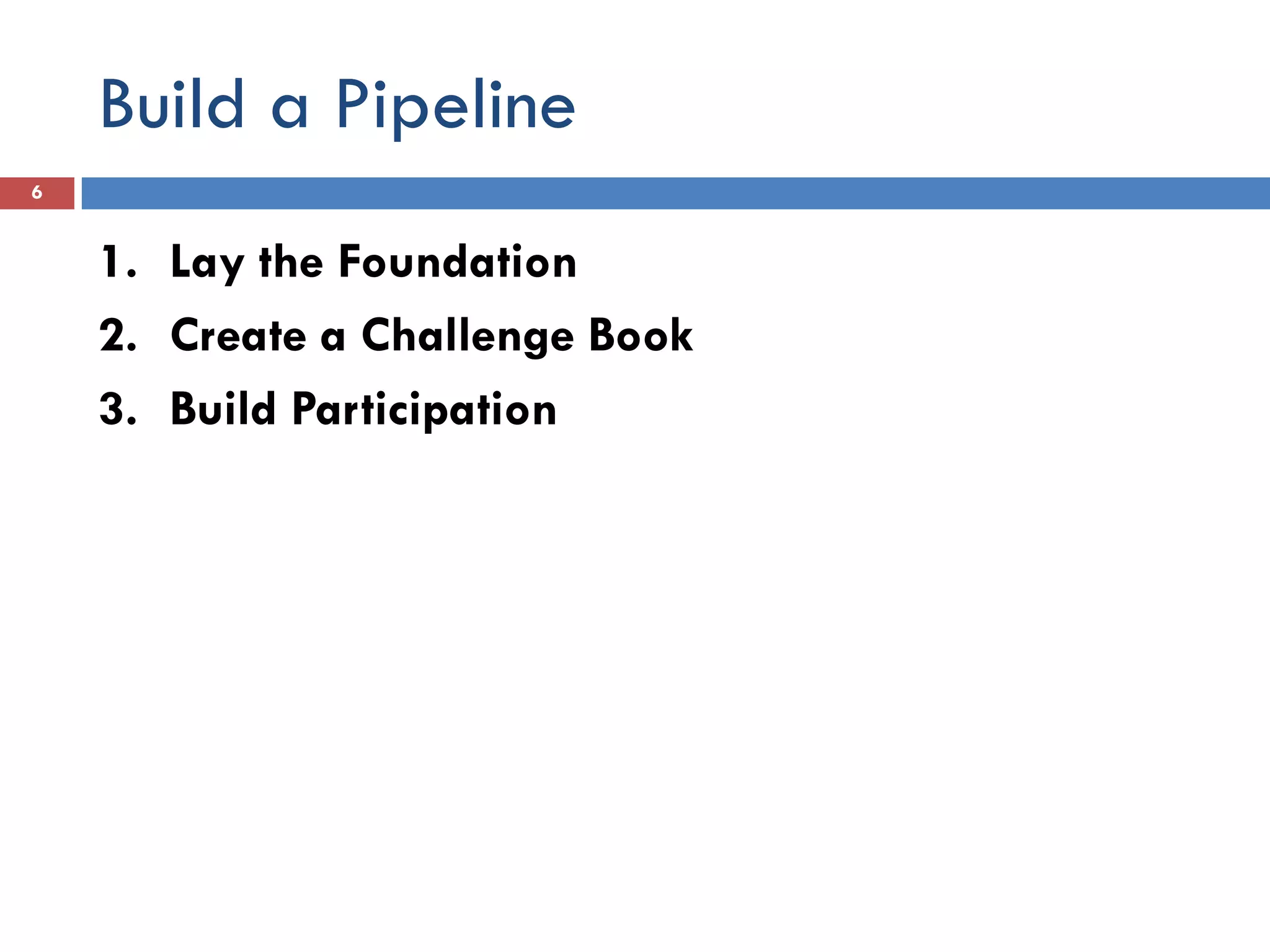 Build a Pipeline

6

1. Lay the Foundation
2. Create a Challenge Book
3. Build Participation